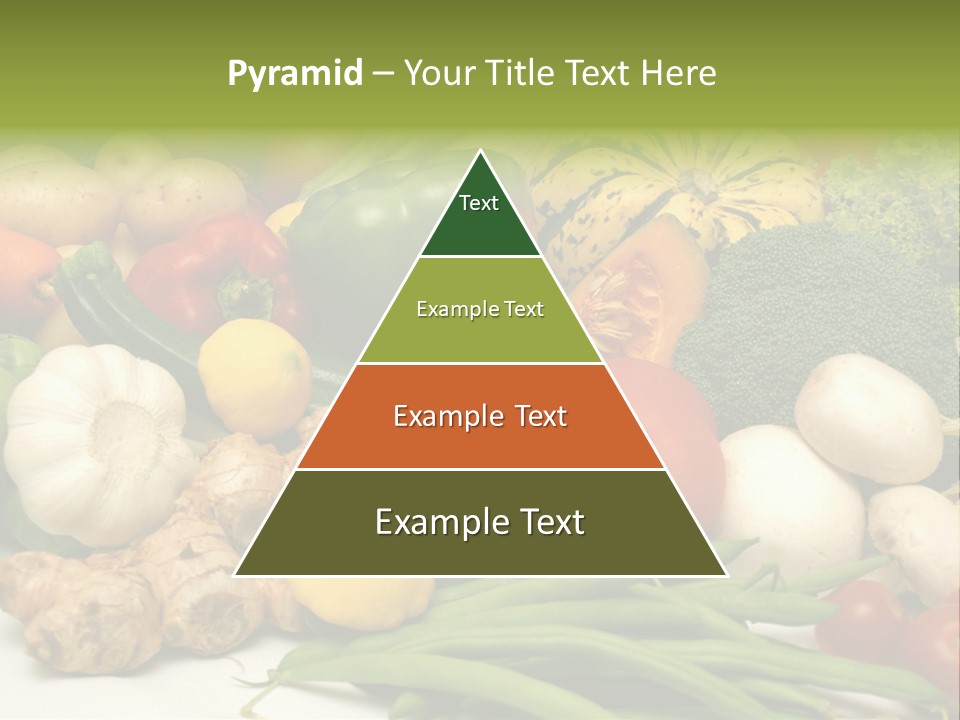 Pyramid – Your Title Text Here

Text

Example Text

Example Text

Example Text